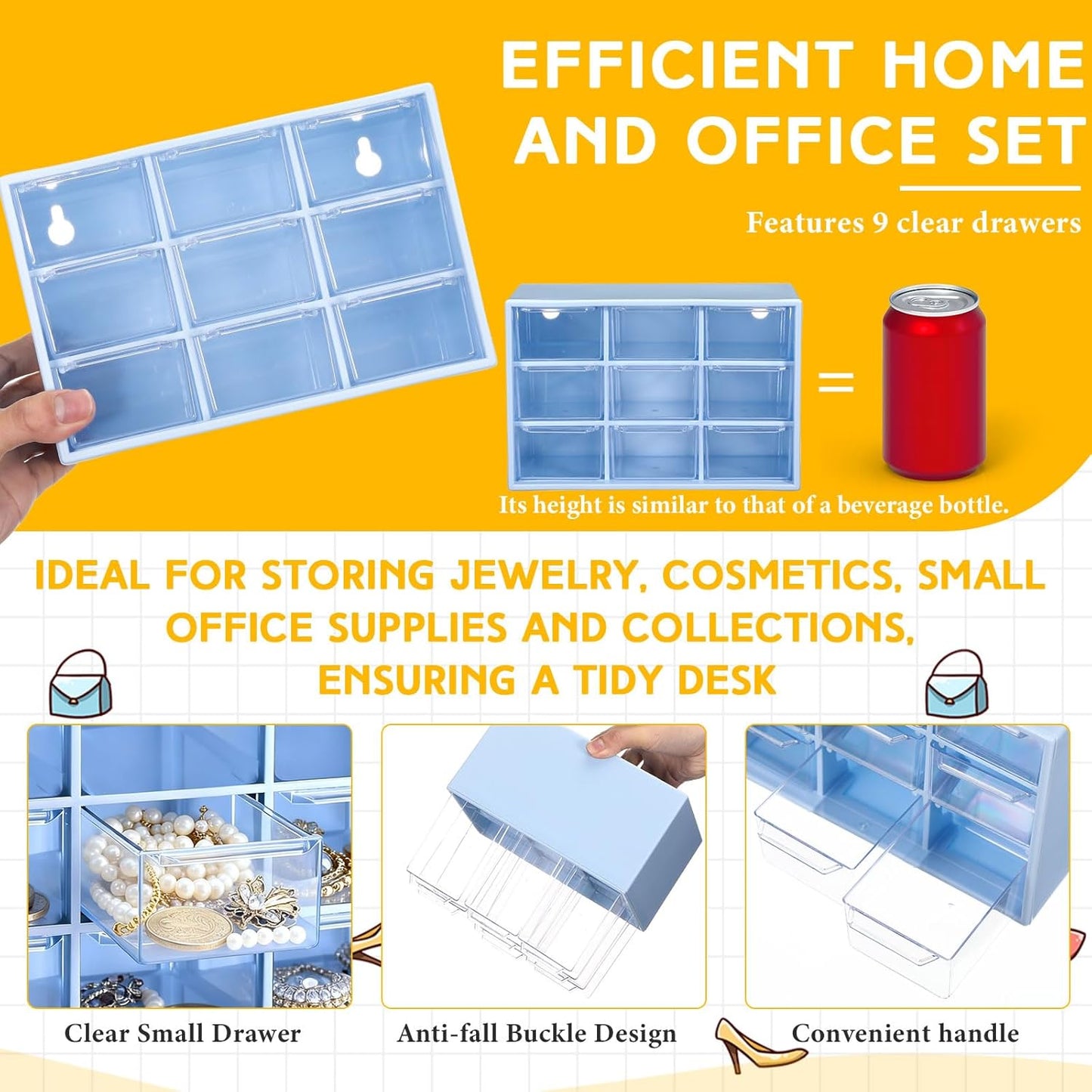 EFFICIENT HOME AND OFFICE SET

Features 9 clear drawers

=

Its height is similar to that of a beverage bottle.

IDEAL FOR STORING JEWELRY, COSMETICS, SMALL OFFICE SUPPLIES AND COLLECTIONS, ENSURING A TIDY DESK

Clear Small Drawer

Anti-fall Buckle Design

Convenient handle